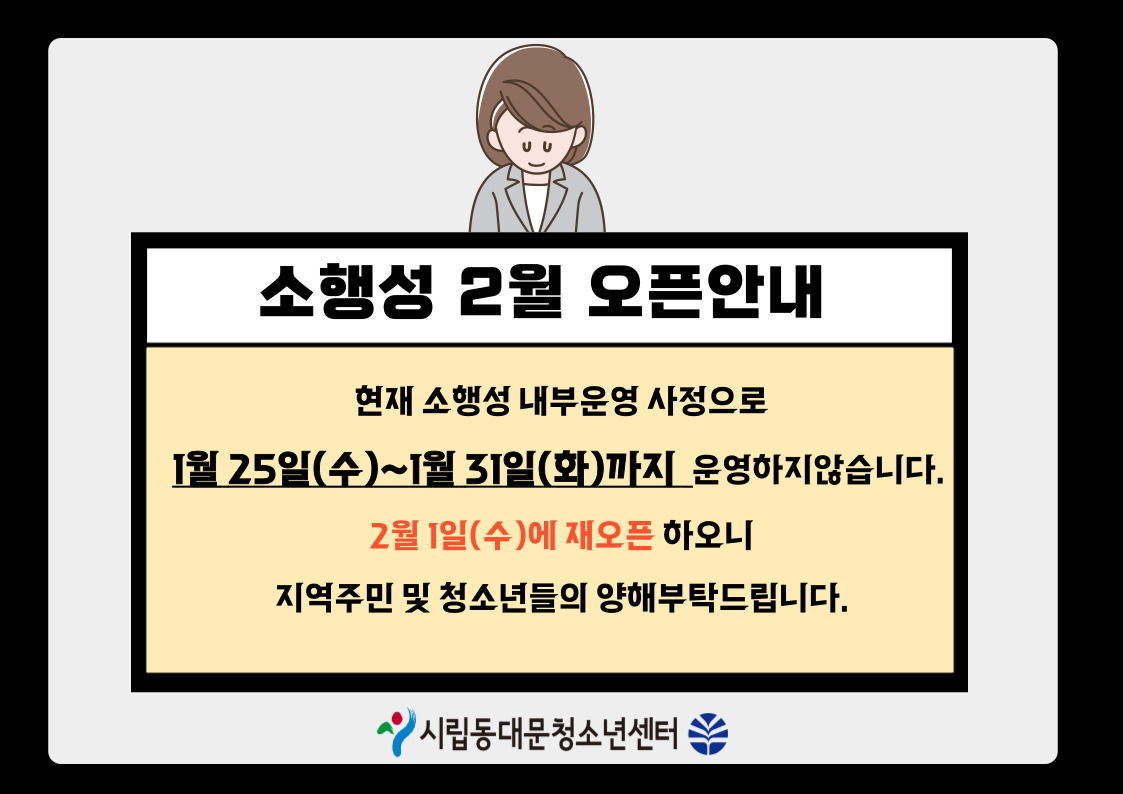 소행성 2월 오픈안내

현재 소행성 내부운영 사정으로

1월 25일(수)~1월 31일(화)까지 운영하지않습니다.

2월 1일(수)에 재오픈 하오니

지역주민 및 청소년들의 양해부탁드립니다.

시립동대문청소년센터